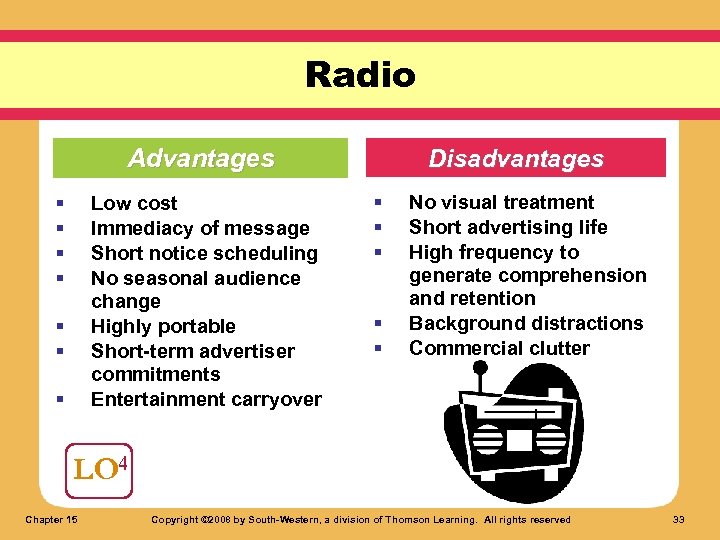 Radio

Advantages

- Low cost
- Immediacy of message
- Short notice scheduling
- No seasonal audience change
- Highly portable
- Short-term advertiser commitments
- Entertainment carryover

Disadvantages

- No visual treatment
- Short advertising life
- High frequency to generate comprehension and retention
- Background distractions
- Commercial clutter

LO$^4$

Chapter 15 Copyright ©2008 by South-Western, a division of Thomson Learning. All rights reserved 33